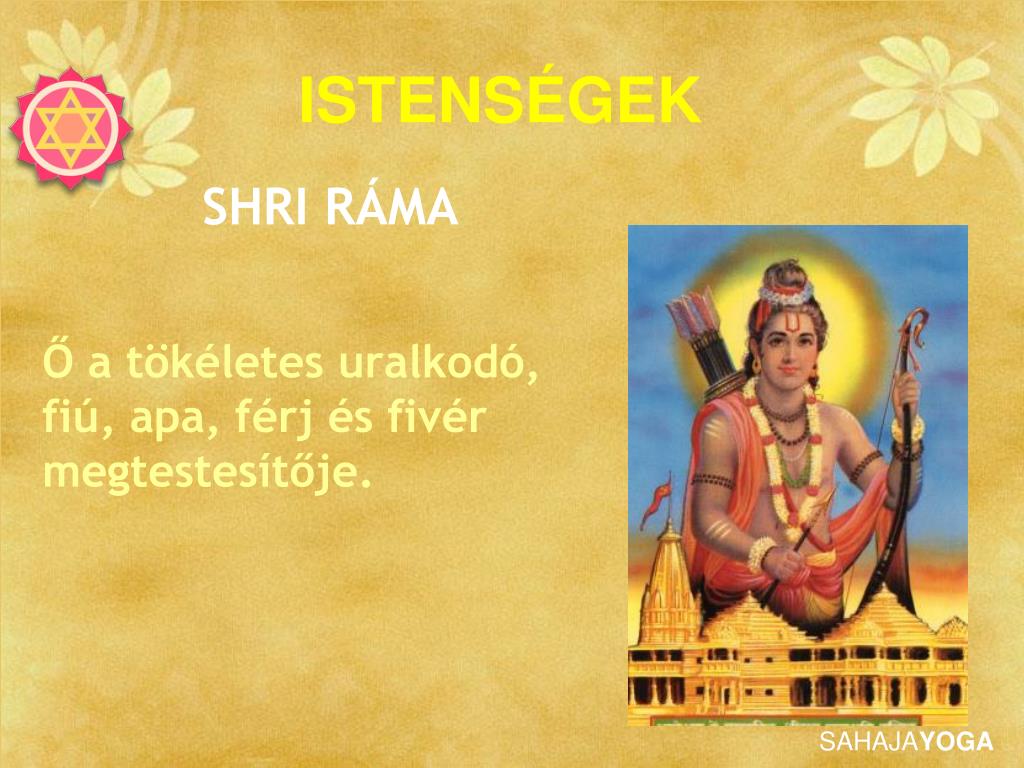 ISTENSÉGEK

SHRI RÁMA

Ő a tökéletes uralkodó, fiú, apa, férj és fivér megtestesítője.

SAHAJAYOGA